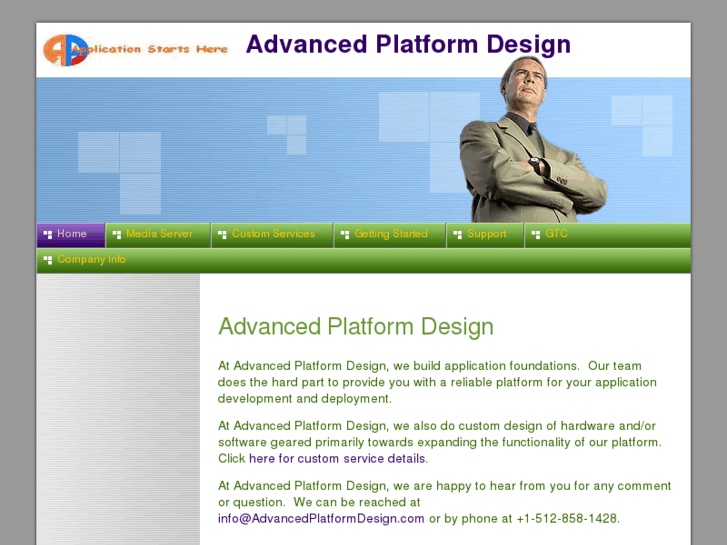 Application Starts Here

Advanced Platform Design

Home
Media Server
Custom Services
Getting Started
Support
GTC
Company Info

Advanced Platform Design

At Advanced Platform Design, we build application foundations. Our team does the hard part to provide you with a reliable platform for your application development and deployment.

At Advanced Platform Design, we also do custom design of hardware and/or software geared primarily towards expanding the functionality of our platform. Click here for custom service details.

At Advanced Platform Design, we are happy to hear from you for any comment or question. We can be reached at info@AdvancedPlatformDesign.com or by phone at +1-512-858-1428.